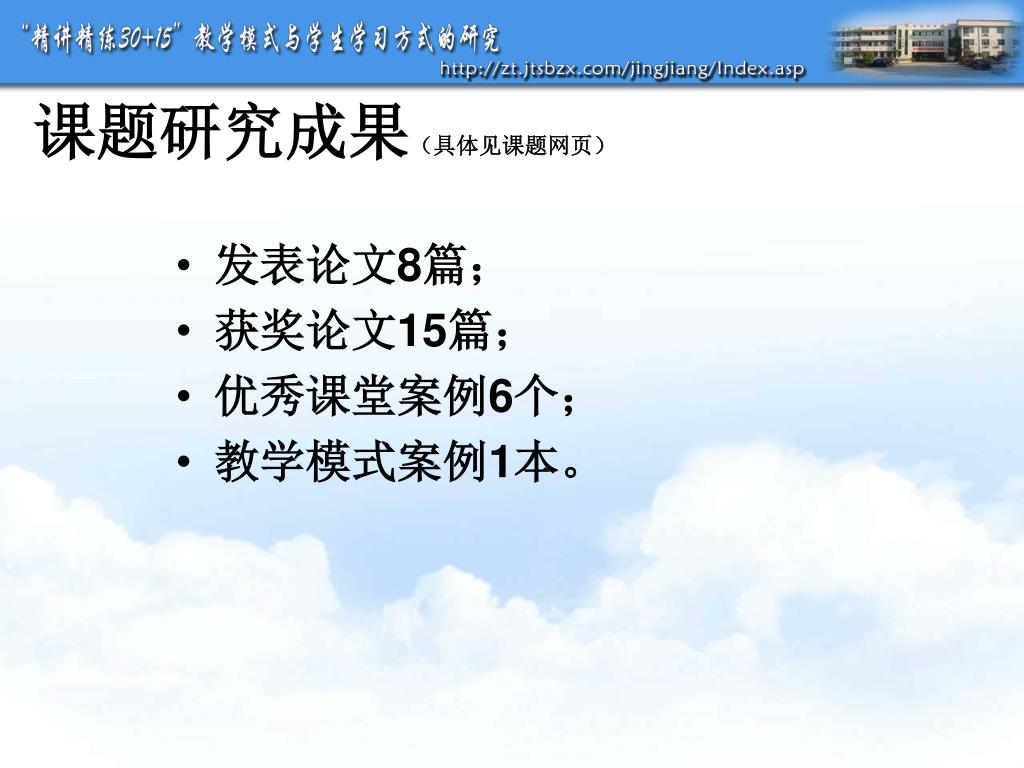 “精讲精练30+15”教学模式与学生学习方式的研究

http://zt.jtsbzx.com/jingjiang/Index.asp

课题研究成果（具体见课题网页）

• 发表论文8篇；
• 获奖论文15篇；
• 优秀课堂案例6个；
• 教学模式案例1本。